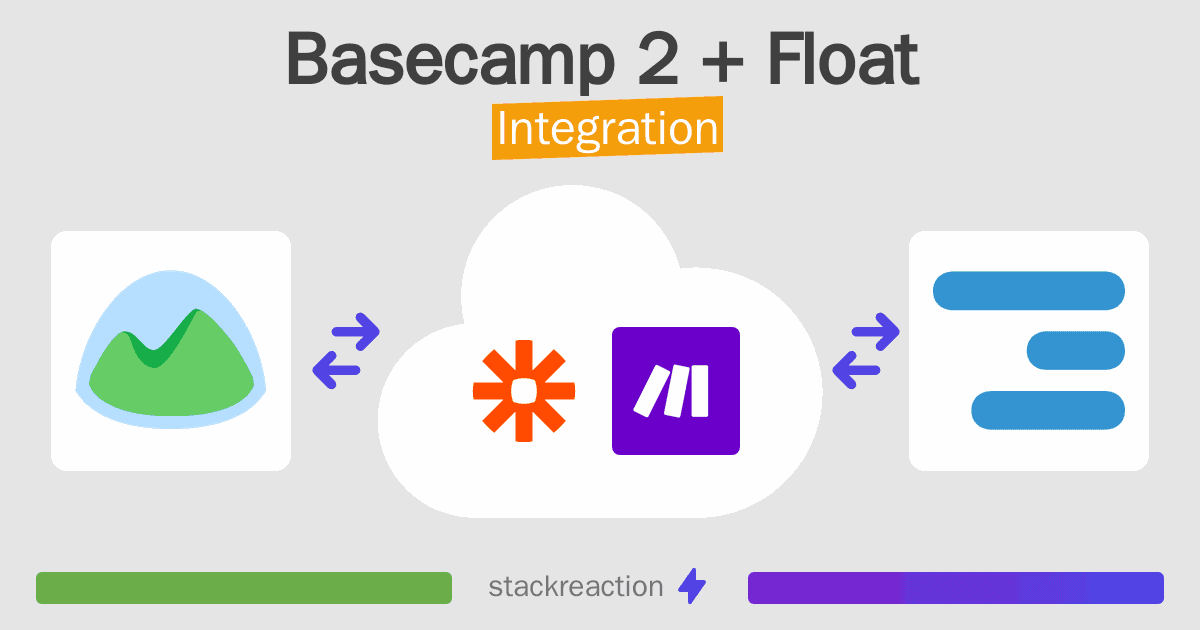 Basecamp 2 + Float
Integration

stackreaction